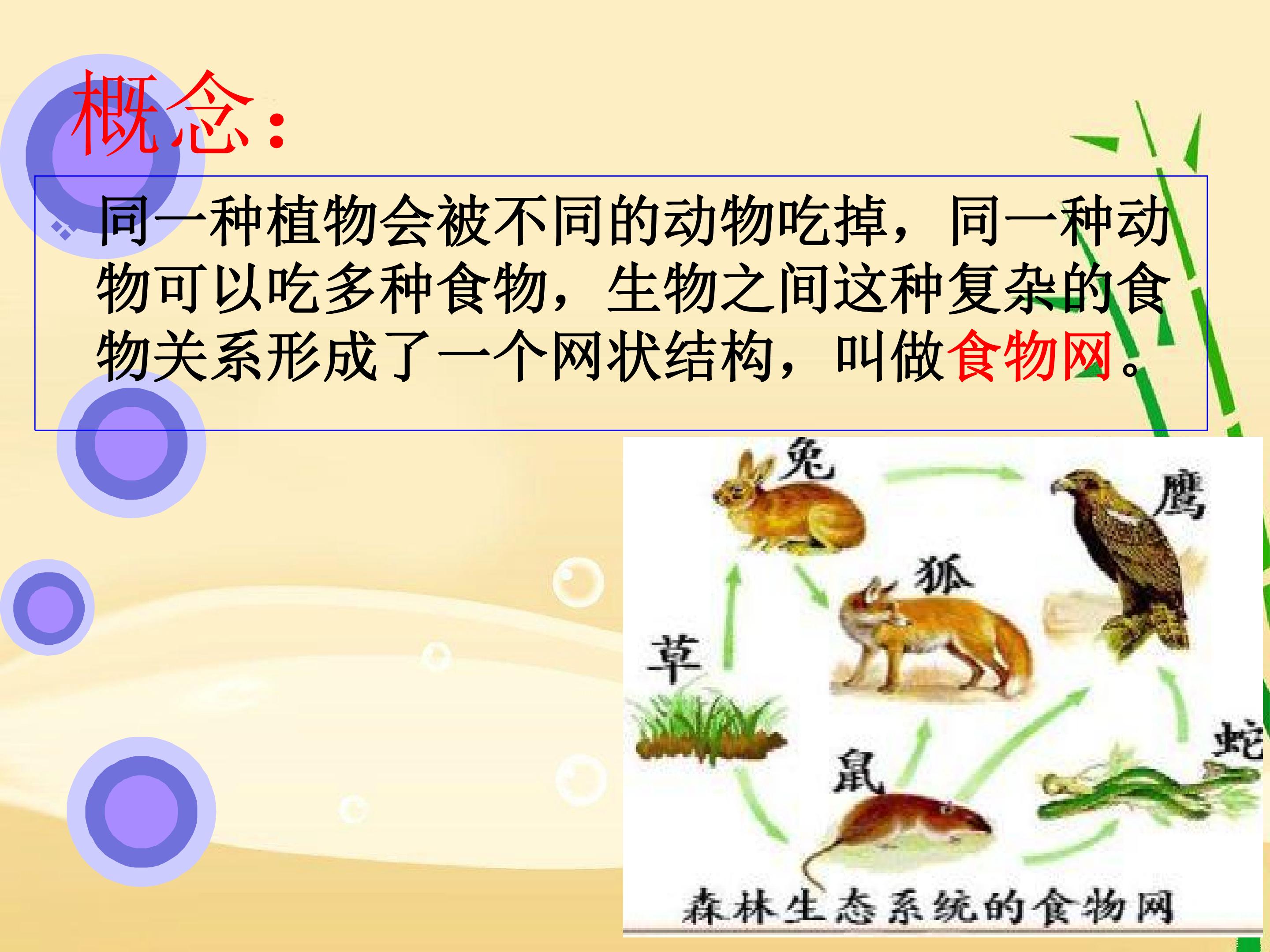 概念：

同一种植物会被不同的动物吃掉，同一种动物可以吃多种食物，生物之间这种复杂的食物关系形成了一个网状结构，叫做食物网。

兔
鹰
狐
草
鼠
蛇
森林生态系统的食物网